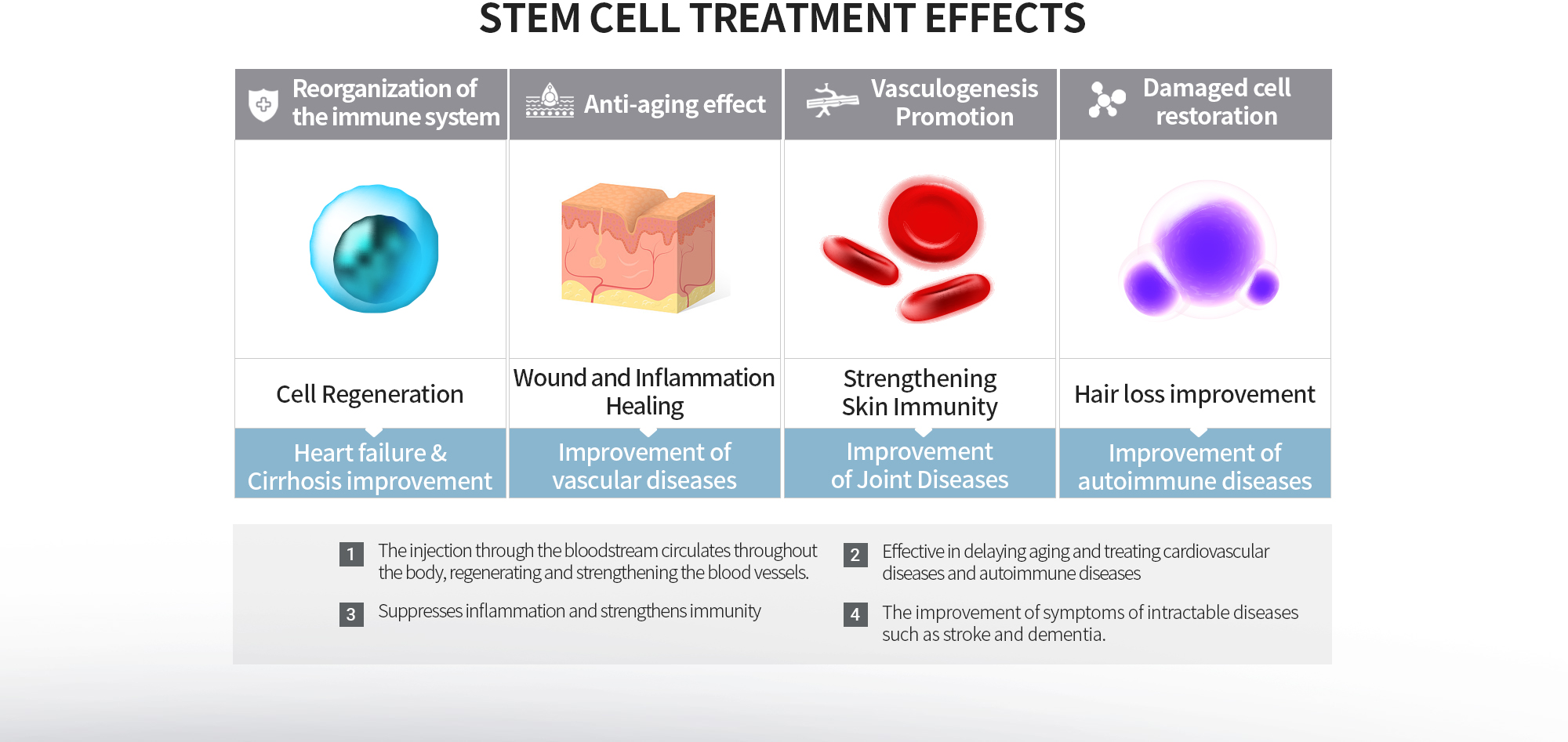 STEM CELL TREATMENT EFFECTS

| Reorganization of the immune system | Anti-aging effect | Vasculogenesis Promotion | Damaged cell restoration |
|---|---|---|---|
| Cell Regeneration | Wound and Inflammation Healing | Strengthening Skin Immunity | Hair loss improvement |
| Heart failure & Cirrhosis improvement | Improvement of vascular diseases | Improvement of Joint Diseases | Improvement of autoimmune diseases |

1 The injection through the bloodstream circulates throughout the body, regenerating and strengthening the blood vessels.

2 Effective in delaying aging and treating cardiovascular diseases and autoimmune diseases

3 Suppresses inflammation and strengthens immunity

4 The improvement of symptoms of intractable diseases such as stroke and dementia.